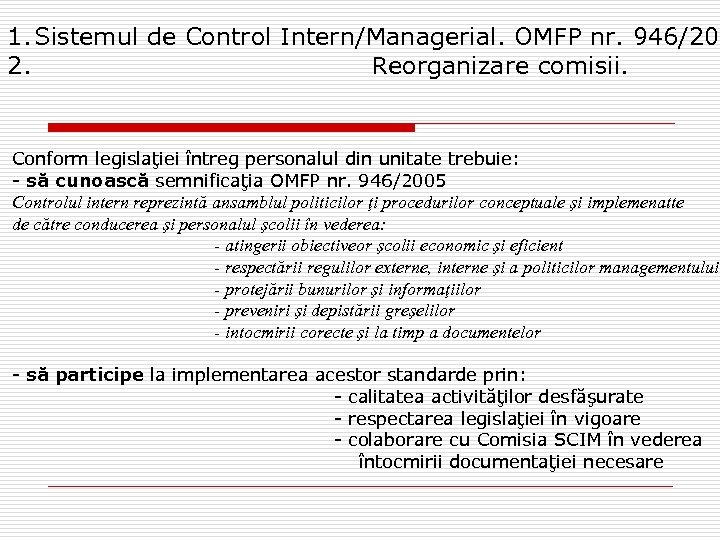 1. Sistemul de Control Intern/Managerial. OMFP nr. 946/20
2. Reorganizare comisii.

Conform legislaţiei întreg personalul din unitate trebuie:
- să cunoască semnificaţia OMFP nr. 946/2005
Controlul intern reprezintă ansamblul politicilor ţi procedurilor conceptuale şi implemenatte de către conducerea şi personalul şcolii în vederea:
- atingerii obiectiveor şcolii economic şi eficient
- respectării regulilor externe, interne şi a politicilor managementului
- protejării bunurilor şi informaţiilor
- preveniri şi depistării greşelilor
- intocmirii corecte şi la timp a documentelor

- să participe la implementarea acestor standarde prin:
- calitatea activităţilor desfăşurate
- respectarea legislaţiei în vigoare
- colaborare cu Comisia SCIM în vederea întocmirii documentaţiei necesare